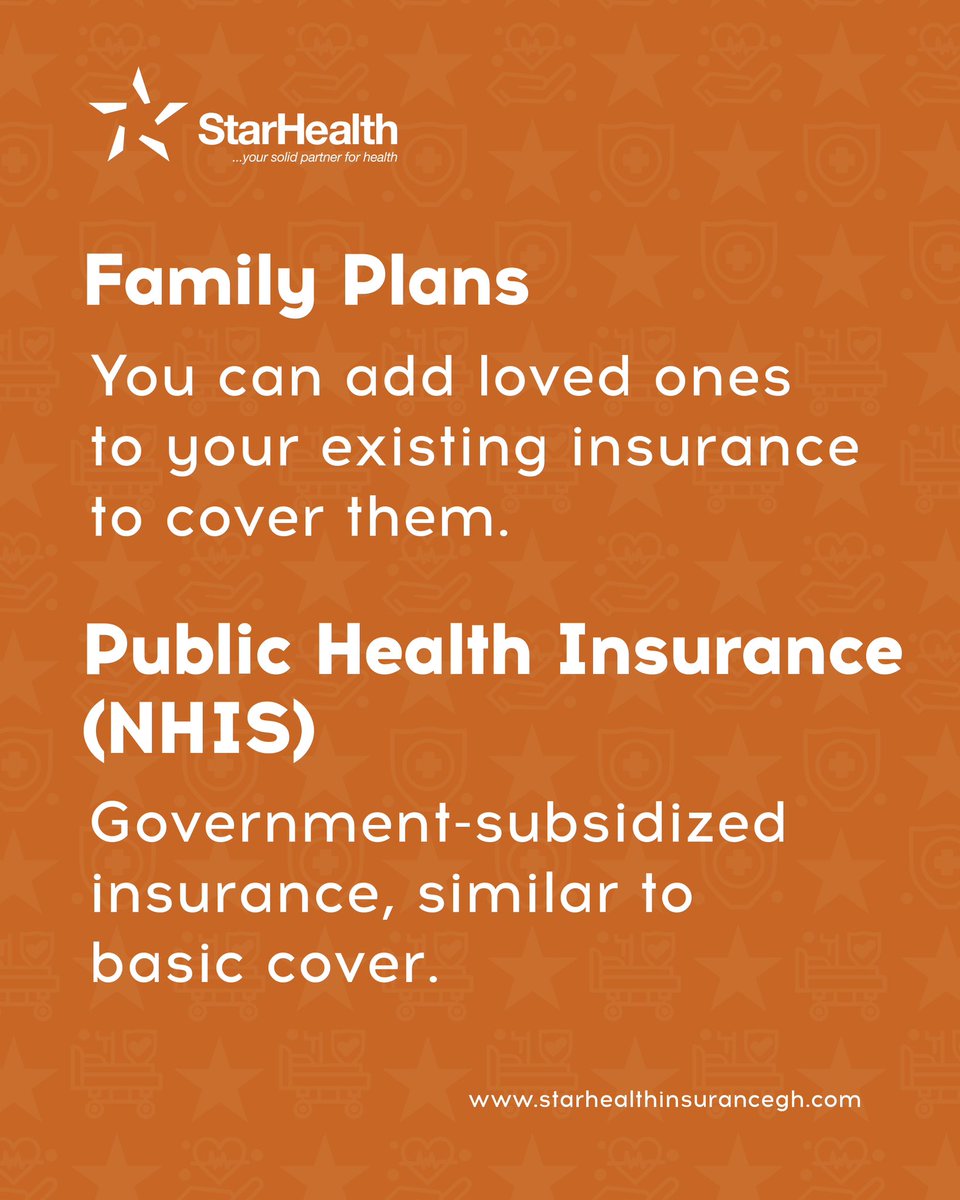 StarHealth
...your solid partner for health

Family Plans

You can add loved ones to your existing insurance to cover them.

Public Health Insurance (NHIS)

Government-subsidized insurance, similar to basic cover.

www.starhealthinsurancegh.com